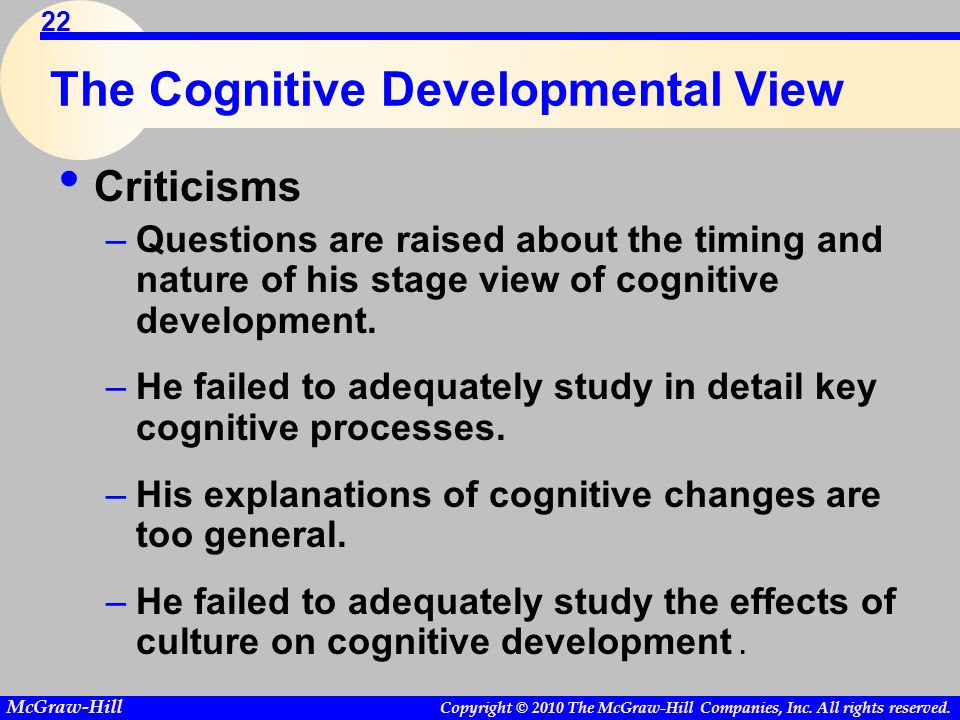 22

The Cognitive Developmental View

• Criticisms

– Questions are raised about the timing and nature of his stage view of cognitive development.

– He failed to adequately study in detail key cognitive processes.

– His explanations of cognitive changes are too general.

– He failed to adequately study the effects of culture on cognitive development .

McGraw-Hill

Copyright © 2010 The McGraw-Hill Companies, Inc. All rights reserved.